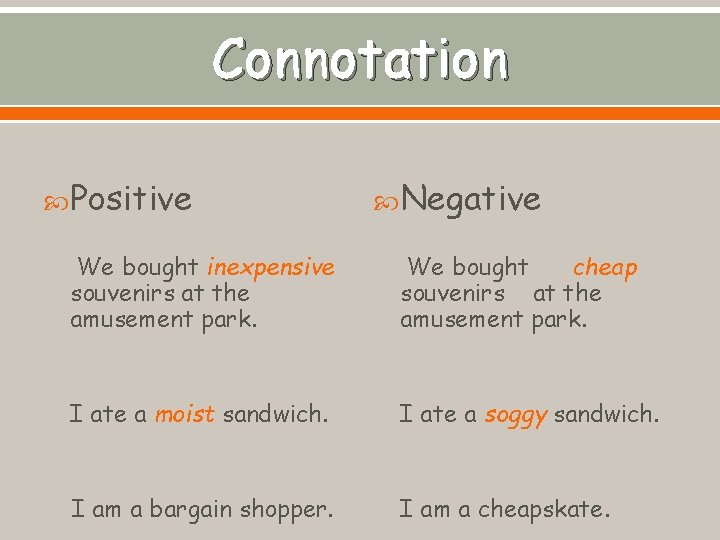 Connotation

Positive

We bought inexpensive souvenirs at the amusement park.

I ate a moist sandwich.

I am a bargain shopper.

Negative

We bought cheap souvenirs at the amusement park.

I ate a soggy sandwich.

I am a cheapskate.